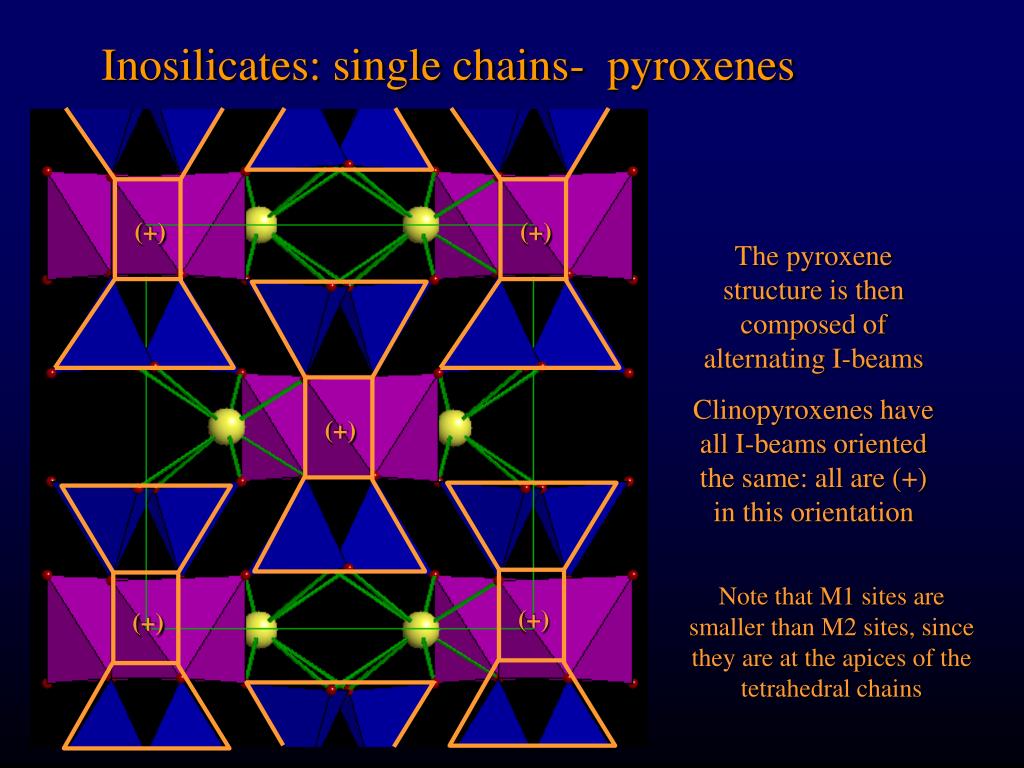 Inosilicates: single chains- pyroxenes

(+)

(+)

(+)

(+)

(+)

The pyroxene structure is then composed of alternating I-beams

Clinopyroxenes have all I-beams oriented the same: all are (+) in this orientation

Note that M1 sites are smaller than M2 sites, since they are at the apices of the tetrahedral chains